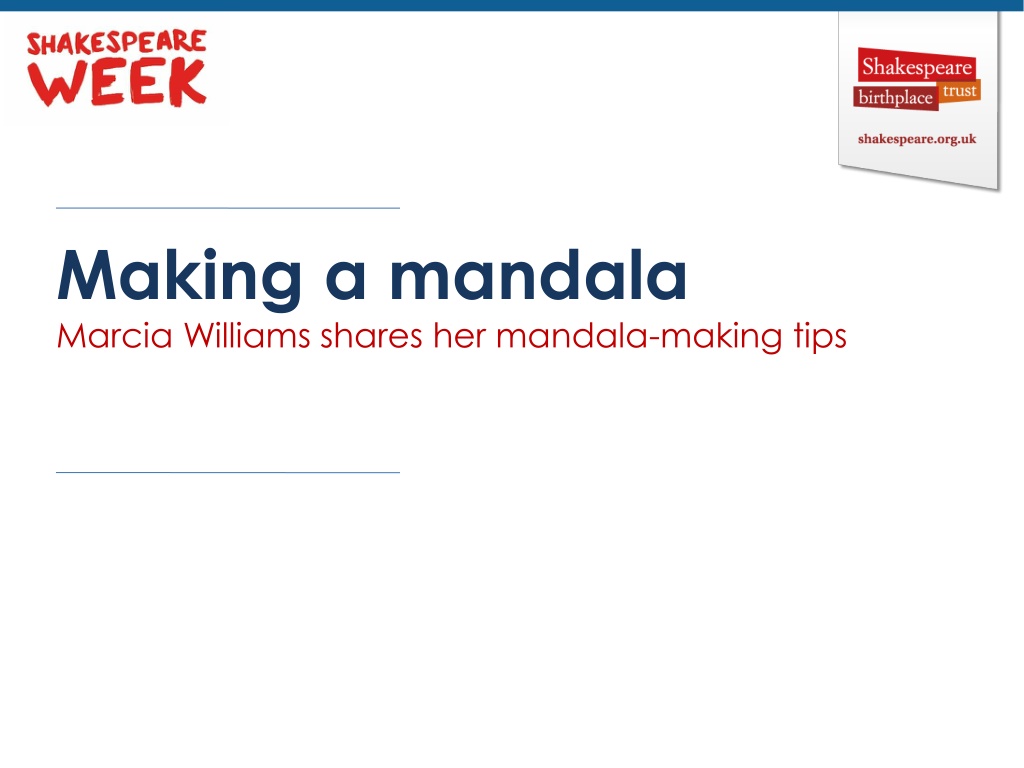 SHAKESPEARE WEEK

Shakespeare birthplace trust

shakespeare.org.uk

Making a mandala

Marcia Williams shares her mandala-making tips